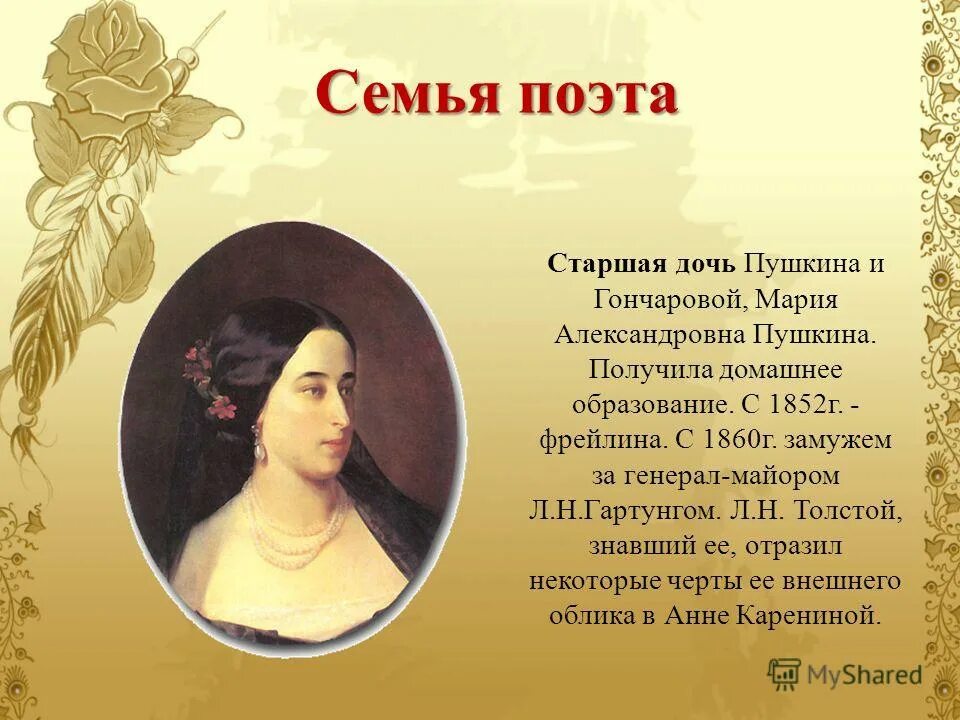 Семья поэта

Старшая дочь Пушкина и Гончаровой, Мария Александровна Пушкина. Получила домашнее образование. С 1852г. - фрейлина. С 1860г. замужем за генерал-майором Л.Н.Гартунгом. Л.Н. Толстой, знавший ее, отразил некоторые черты ее внешнего облика в Анне Карениной.

MyShared